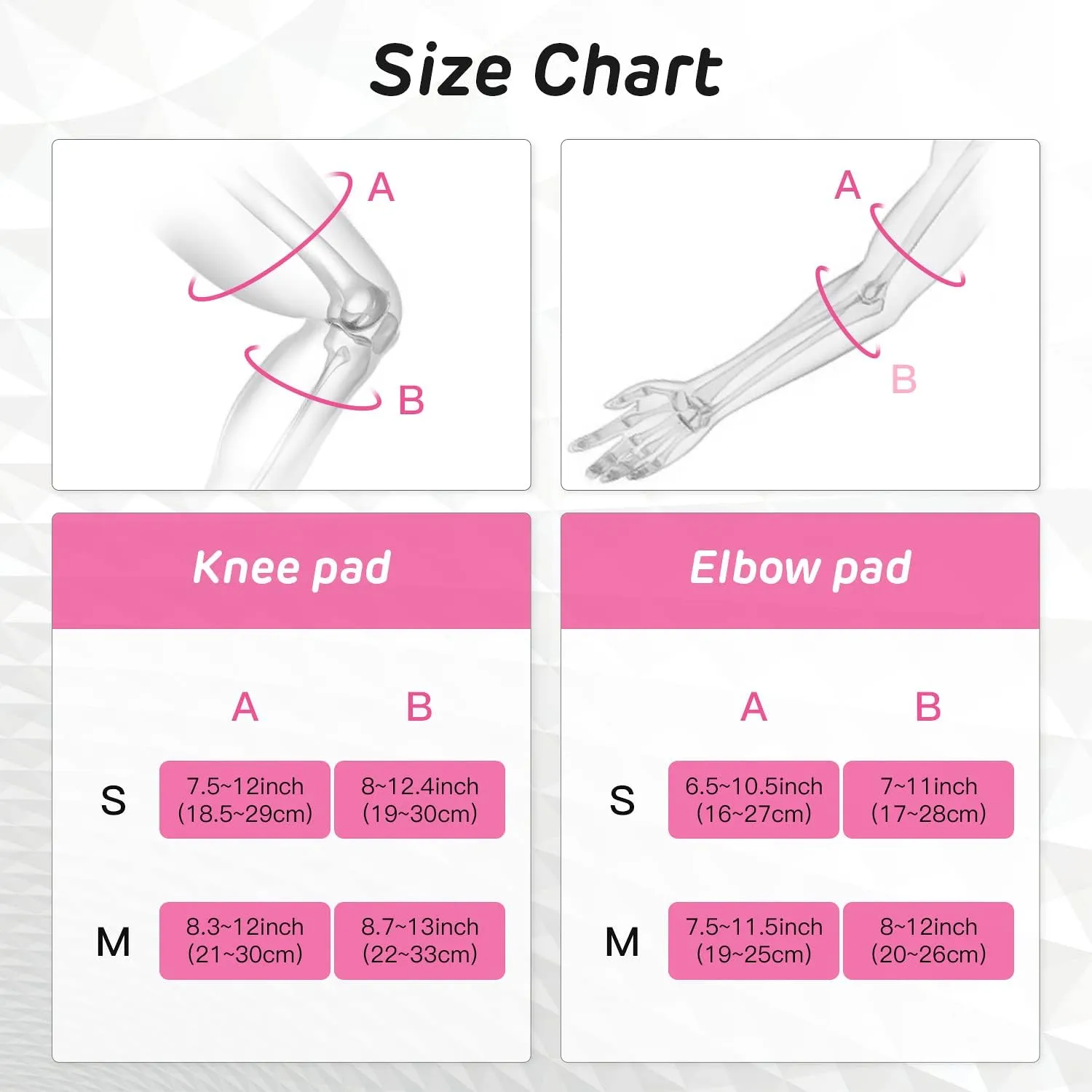 Size Chart

A

B

A

B

Knee pad

|   | A | B |
|---|---|---|
| S | 7.5~12inch (18.5~29cm) | 8~12.4inch (19~30cm) |
| M | 8.3~12inch (21~30cm) | 8.7~13inch (22~33cm) |

Elbow pad

|   | A | B |
|---|---|---|
| S | 6.5~10.5inch (16~27cm) | 7~11inch (17~28cm) |
| M | 7.5~11.5inch (19~25cm) | 8~12inch (20~26cm) |